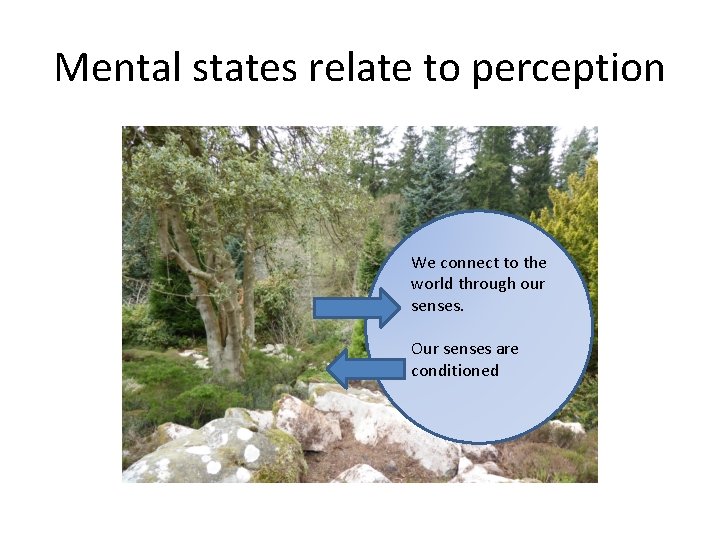 Mental states relate to perception

We connect to the world through our senses.

Our senses are conditioned